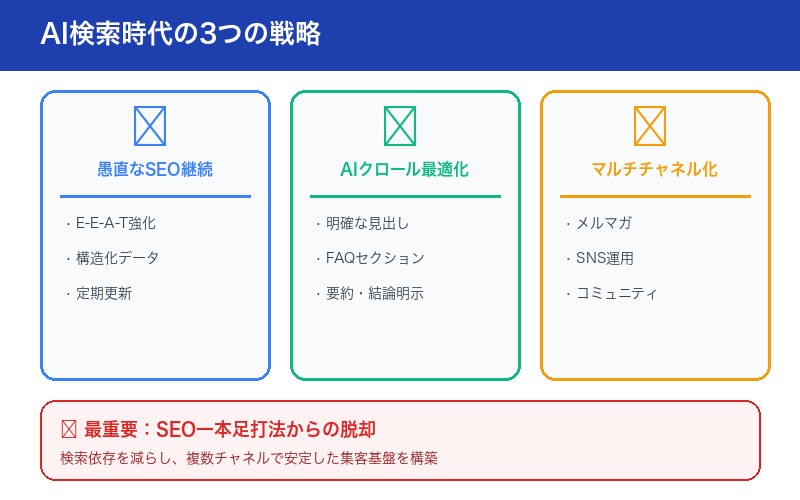 AI検索時代の3つの戦略

愚直なSEO継続

・E-E-A-T強化

・構造化データ

・定期更新

AIクロール最適化

・明確な見出し

・FAQセクション

・要約・結論明示

マルチチャネル化

・メルマガ

・SNS運用

・コミュニティ

最重要：SEO一本足打法からの脱却

検索依存を減らし、複数チャネルで安定した集客基盤を構築